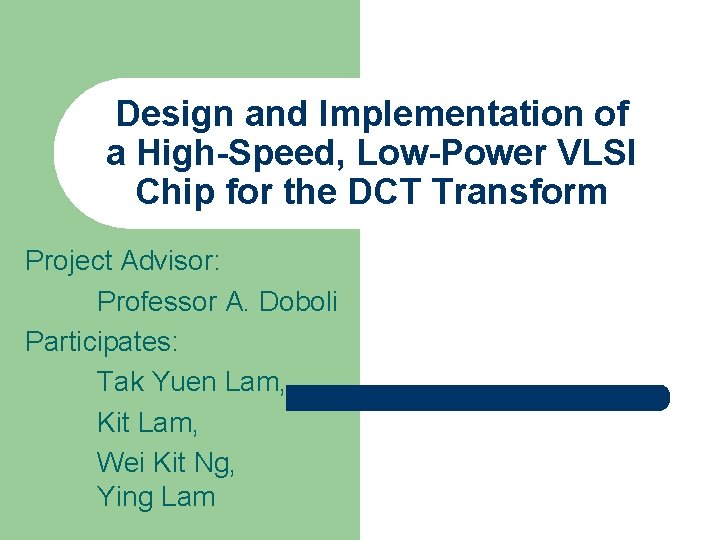 Design and Implementation of a High-Speed, Low-Power VLSI Chip for the DCT Transform

Project Advisor:

Professor A. Doboli

Participates:

Tak Yuen Lam,

Kit Lam,

Wei Kit Ng,

Ying Lam